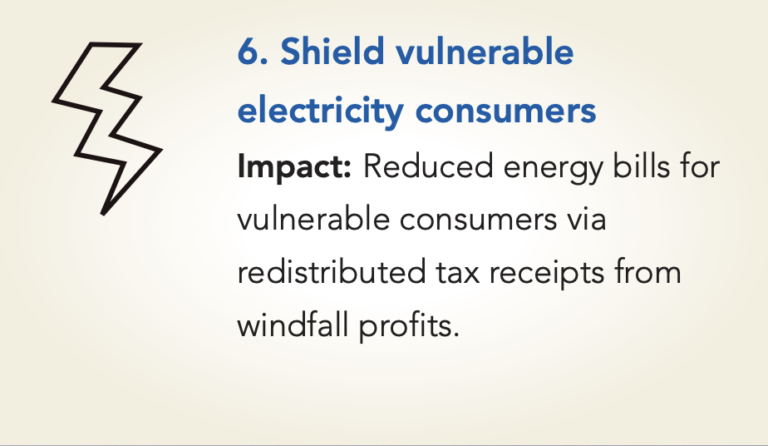 6. Shield vulnerable electricity consumers

Impact: Reduced energy bills for vulnerable consumers via redistributed tax receipts from windfall profits.